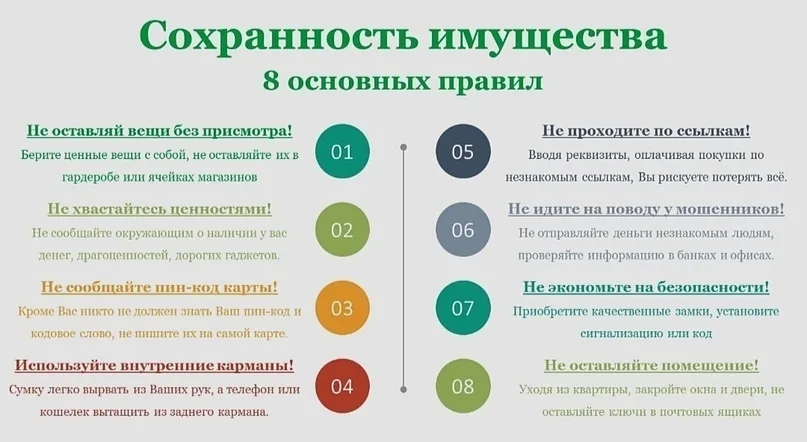 Сохранность имущества
8 основных правил

Не оставляй вещи без присмотра!
Берите ценные вещи с собой, не оставляйте их в гардеробе или ячейках магазинов

01

Не хвастайтесь ценностями!
Не сообщайте окружающим о наличии у вас денег, драгоценностей, дорогих гаджетов.

02

Не сообщайте пин-код карты!
Кроме Вас никто не должен знать Ваш пин-код и кодовое слово, не пишите их на самой карте.

03

Используйте внутренние карманы!
Сумку легко вырвать из Ваших рук, а телефон или кошелек вытащить из заднего кармана.

04

05

Не проходите по ссылкам!
Вводя реквизиты, оплачивая покупки по незнакомым ссылкам, Вы рискуете потерять всё.

06

Не идите на поводу у мошенников!
Не отправляйте деньги незнакомым людям, проверяйте информацию в банках и офисах.

07

Не экономьте на безопасности!
Приобретите качественные замки, установите сигнализацию или код

08

Не оставляйте помещение!
Уходя из квартиры, закройте окна и двери, не оставляйте ключи в почтовых ящиках